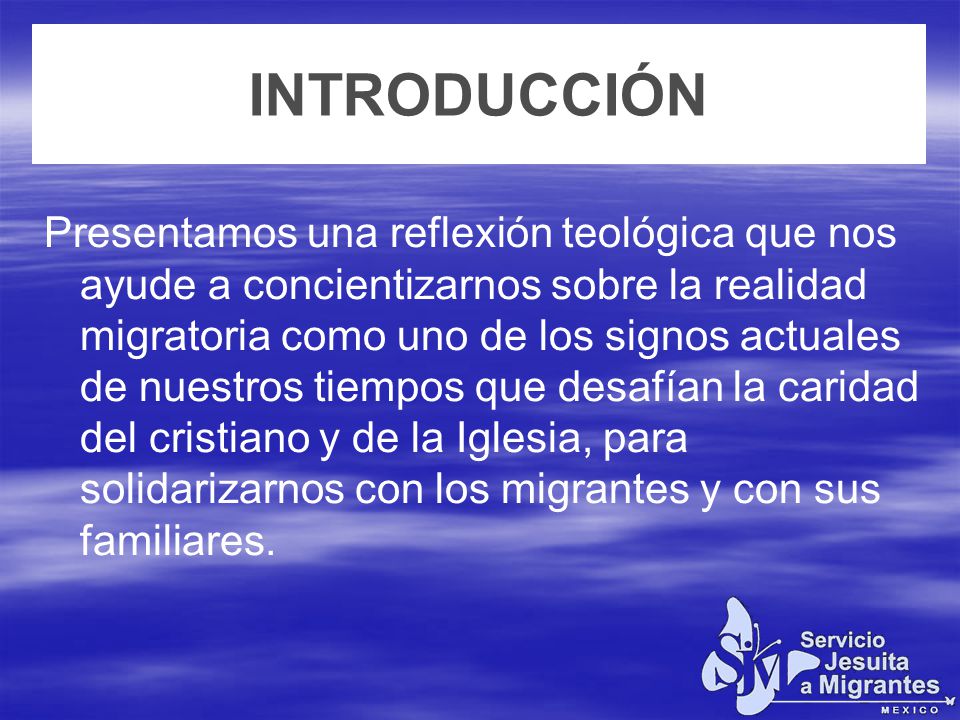 INTRODUCCIÓN

Presentamos una reflexión teológica que nos ayude a concientizarnos sobre la realidad migratoria como uno de los signos actuales de nuestros tiempos que desafían la caridad del cristiano y de la Iglesia, para solidarizarnos con los migrantes y con sus familiares.

SJM
Servicio Jesuita a Migrantes
MEXICO